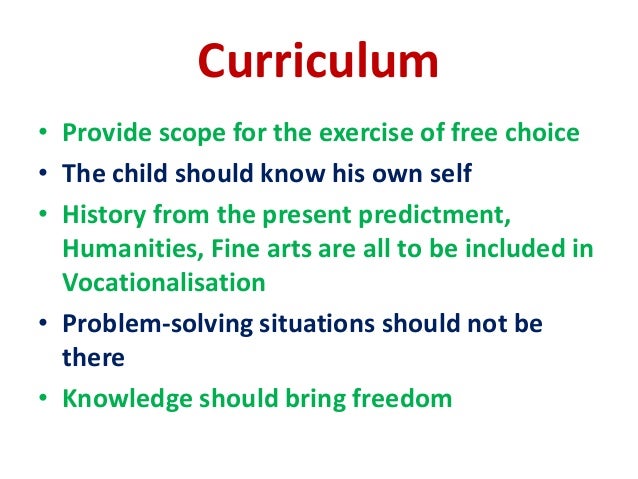 Curriculum

• Provide scope for the exercise of free choice
• The child should know his own self
• History from the present predictment, Humanities, Fine arts are all to be included in Vocationalisation
• Problem-solving situations should not be there
• Knowledge should bring freedom